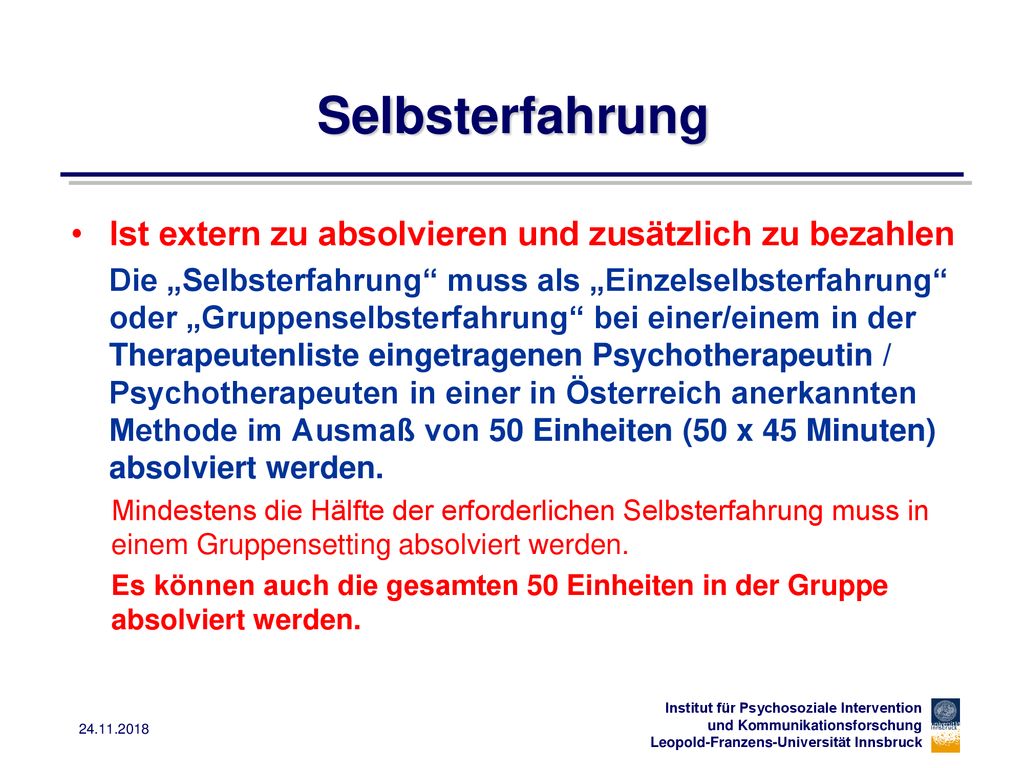 Selbsterfahrung

• Ist extern zu absolvieren und zusätzlich zu bezahlen

Die „Selbsterfahrung“ muss als „Einzelselbsterfahrung“ oder „Gruppenselbsterfahrung“ bei einer/einem in der Therapeutenliste eingetragenen Psychotherapeutin / Psychotherapeuten in einer in Österreich anerkannten Methode im Ausmaß von 50 Einheiten (50 x 45 Minuten) absolviert werden.

Mindestens die Hälfte der erforderlichen Selbsterfahrung muss in einem Gruppensetting absolviert werden.

Es können auch die gesamten 50 Einheiten in der Gruppe absolviert werden.

24.11.2018

Institut für Psychosoziale Intervention
und Kommunikationsforschung
Leopold-Franzens-Universität Innsbruck